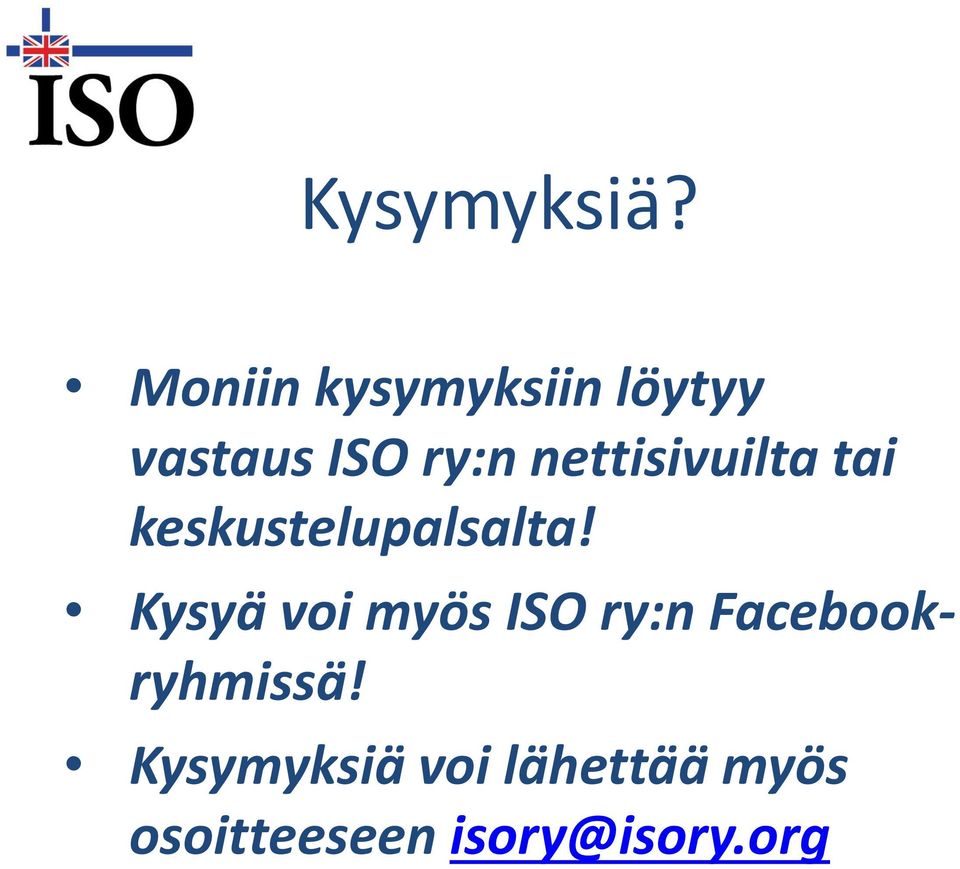 ISO

Kysymyksiä?

• Moniin kysymyksiin löytyy vastaus ISO ry:n nettisivuilta tai keskustelupalsalta!
• Kysyä voi myös ISO ry:n Facebook-ryhmissä!
• Kysymyksiä voi lähettää myös osoitteeseen isory@isory.org